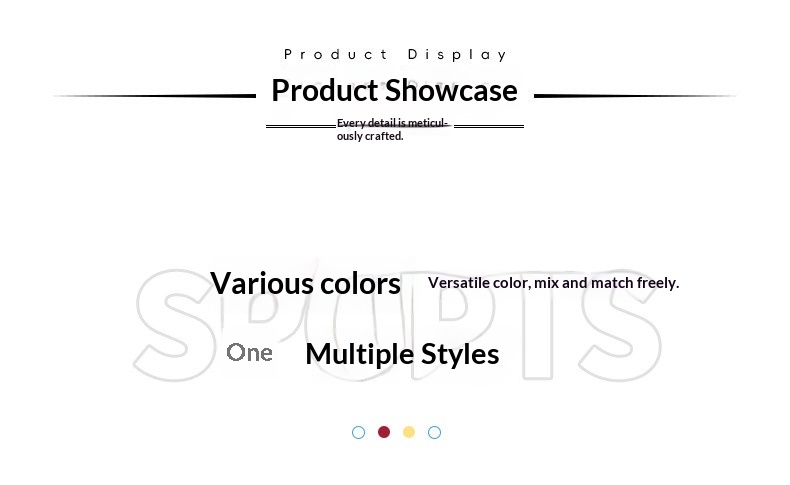 Product Display

Product Showcase

Every detail is meticulously crafted.

SPORTS

Various colors

Versatile color, mix and match freely.

One

Multiple Styles